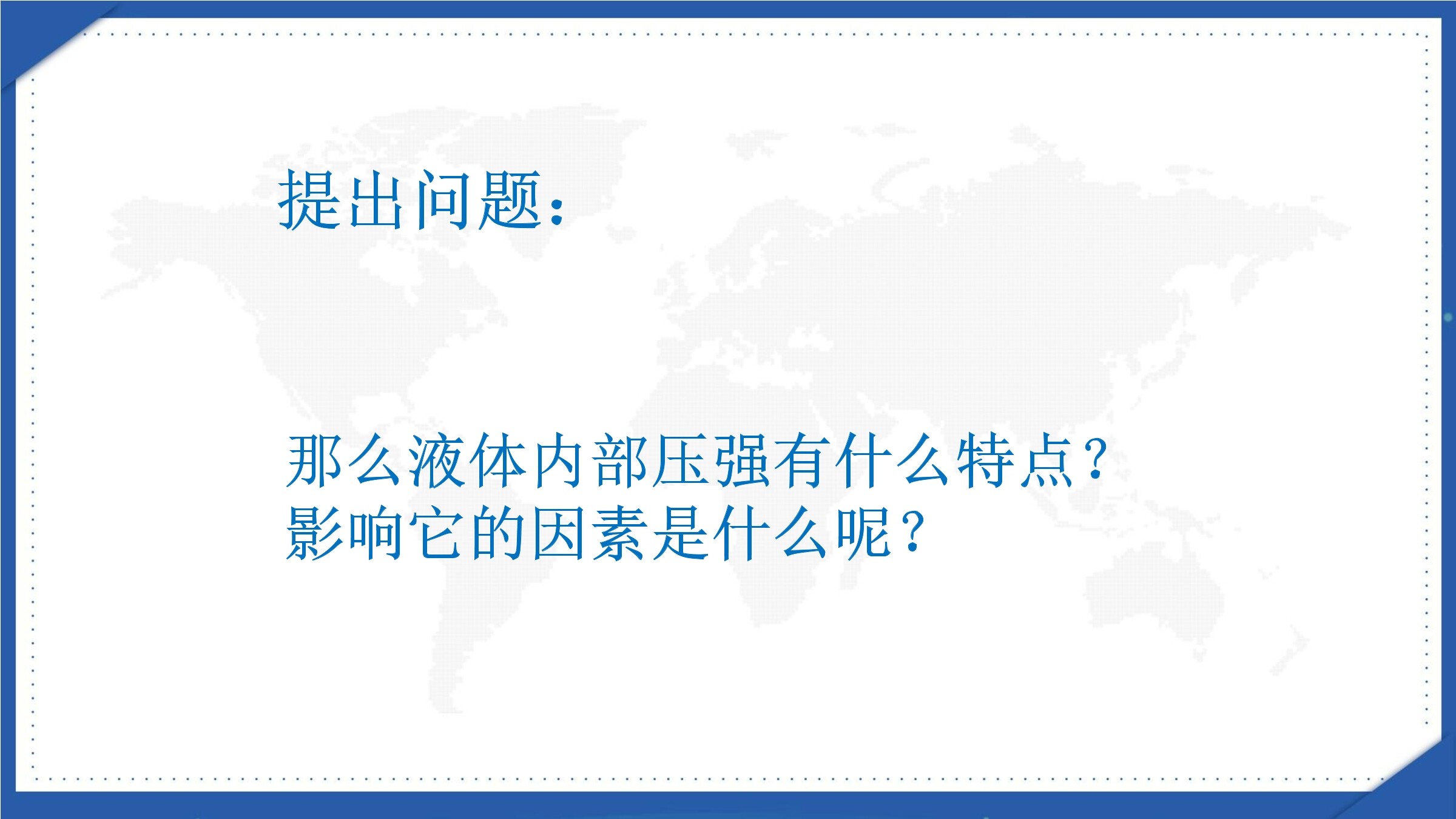 提出问题:

那么液体内部压强有什么特点？
影响它的因素是什么呢？